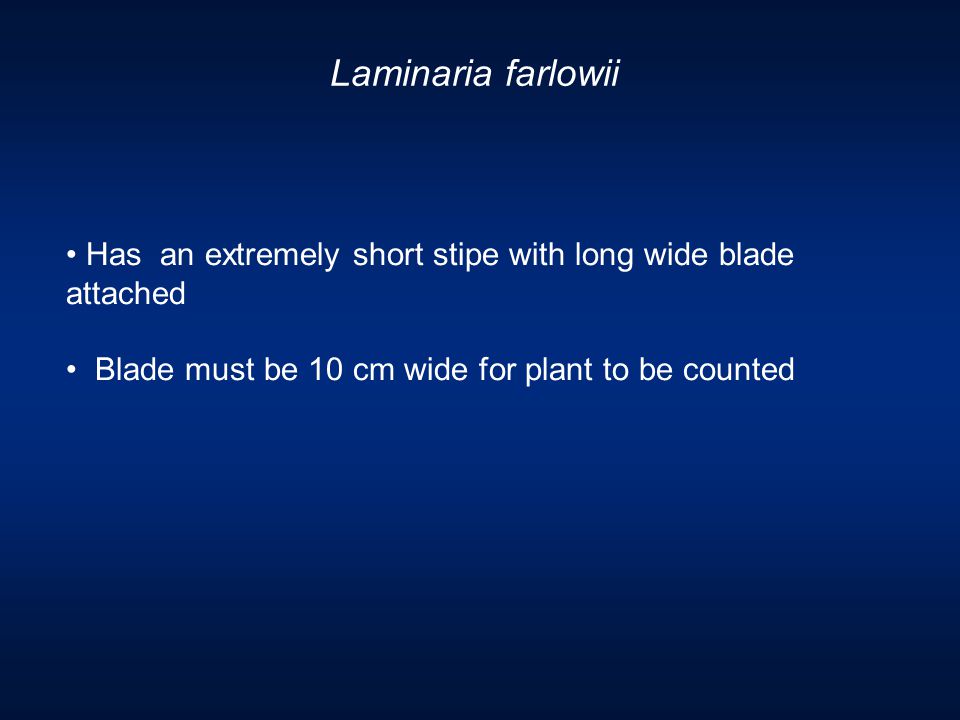 Laminaria farlowii

• Has an extremely short stipe with long wide blade attached

• Blade must be 10 cm wide for plant to be counted